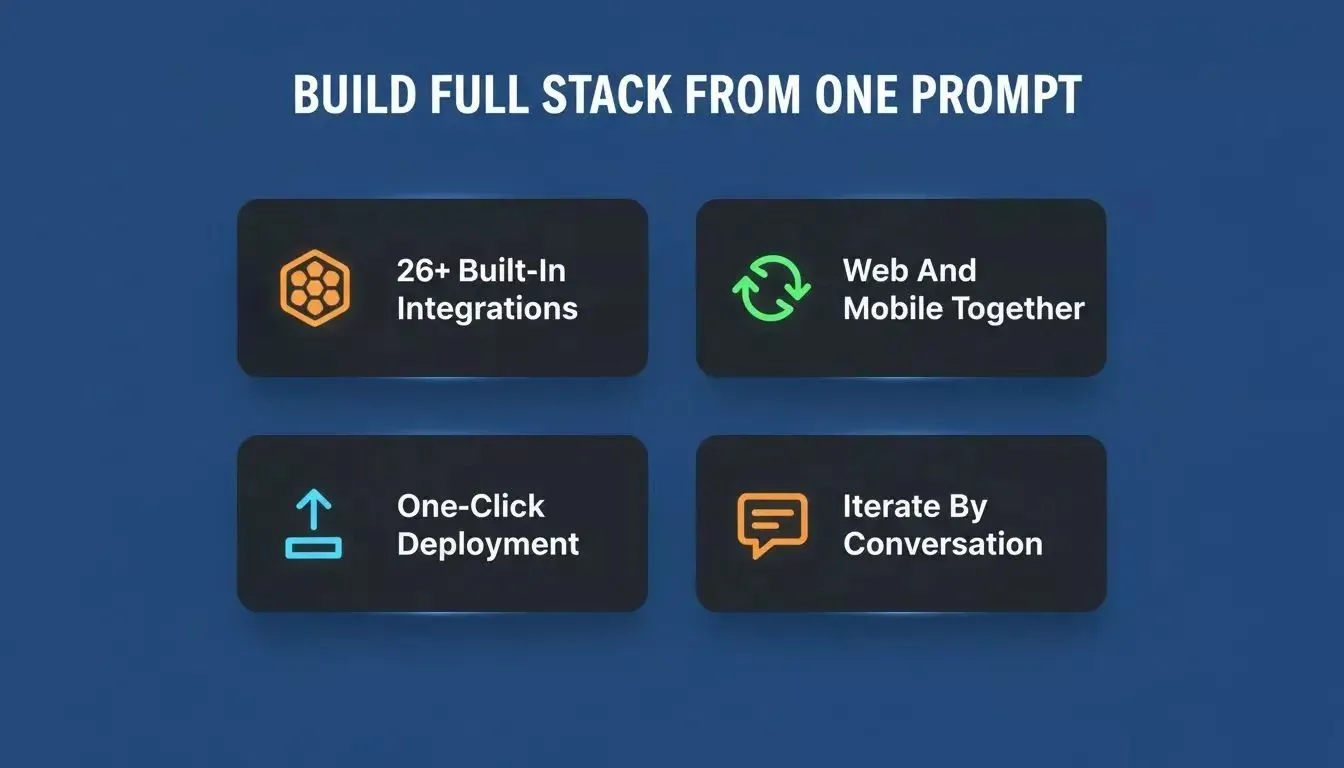 BUILD FULL STACK FROM ONE PROMPT

26+ Built-In Integrations

Web And Mobile Together

One-Click Deployment

Iterate By Conversation